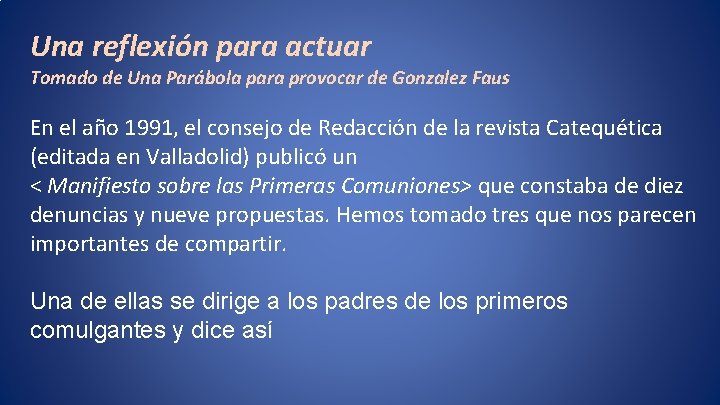 Una reflexión para actuar
Tomado de Una Parábola para provocar de Gonzalez Faus

En el año 1991, el consejo de Redacción de la revista Catequética (editada en Valladolid) publicó un < Manifiesto sobre las Primeras Comuniones> que constaba de diez denuncias y nueve propuestas. Hemos tomado tres que nos parecen importantes de compartir.

Una de ellas se dirige a los padres de los primeros comulgantes y dice así